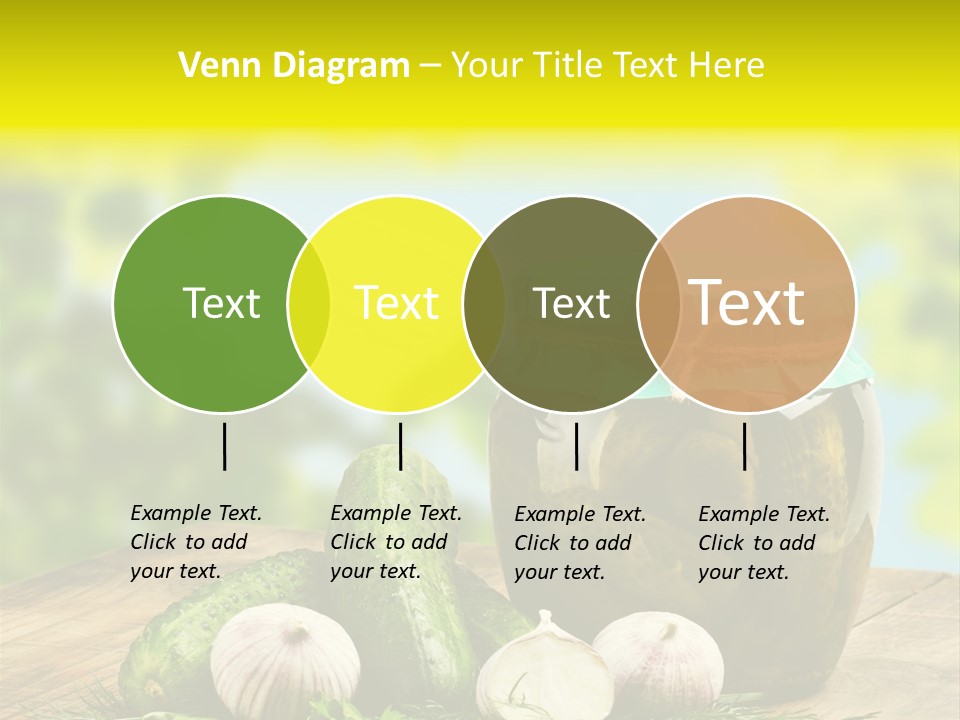 Venn Diagram – Your Title Text Here

Text

Text

Text

Text

Example Text. Click to add your text.

Example Text. Click to add your text.

Example Text. Click to add your text.

Example Text. Click to add your text.